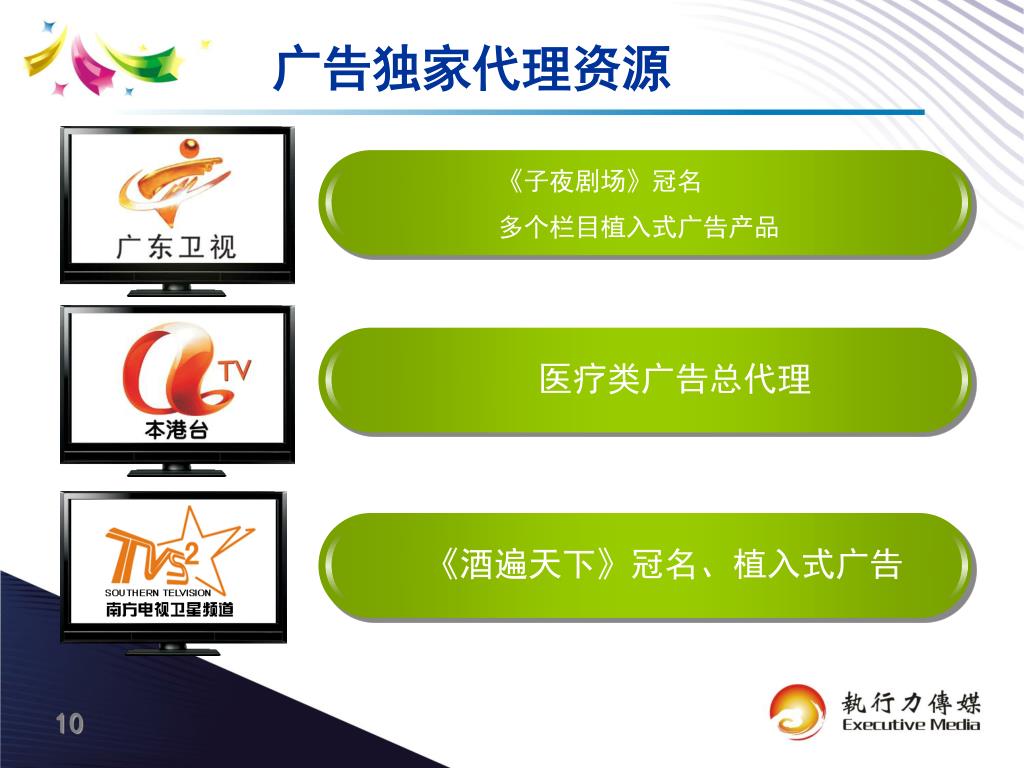 广告独家代理资源

广东卫视

《子夜剧场》冠名

多个栏目植入式广告产品

TV

本港台

医疗类广告总代理

TVS2

SOUTHERN TELVISION

南方电视卫星频道

《酒遍天下》冠名、植入式广告

10

執行力傳媒

Executive Media